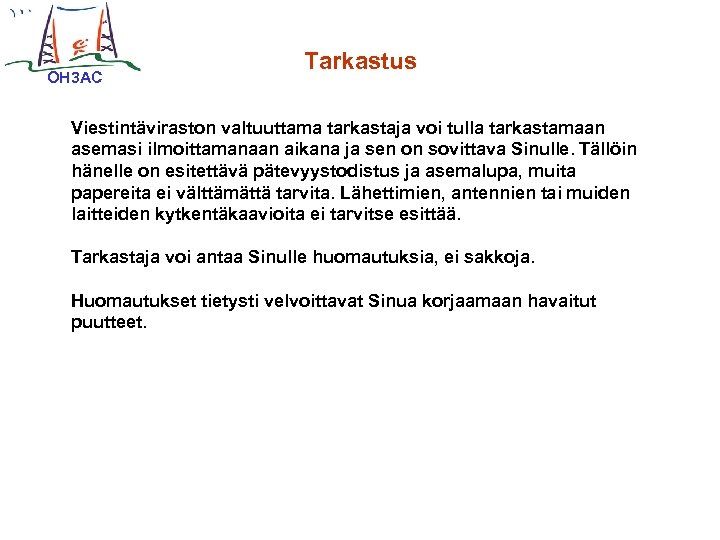 OH3AC

Tarkastus

Viestintäviraston valtuuttama tarkastaja voi tulla tarkastamaan asemasi ilmoittamanaan aikana ja sen on sovittava Sinulle. Tällöin hänelle on esitettävä pätevyystodistus ja asemalupa, muita papereita ei välttämättä tarvita. Lähettimien, antennien tai muiden laitteiden kytkentäkaavioita ei tarvitse esittää.

Tarkastaja voi antaa Sinulle huomautuksia, ei sakkoja.

Huomautukset tietysti velvoittavat Sinua korjaamaan havaitut puutteet.